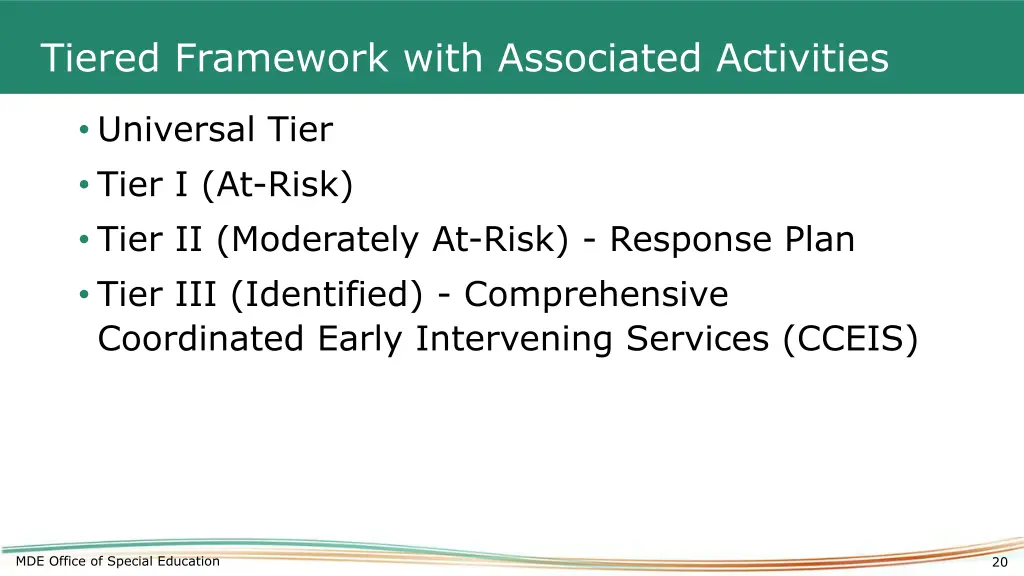 Tiered Framework with Associated Activities

• Universal Tier
• Tier I (At-Risk)
• Tier II (Moderately At-Risk) - Response Plan
• Tier III (Identified) - Comprehensive Coordinated Early Intervening Services (CCEIS)

MDE Office of Special Education

20